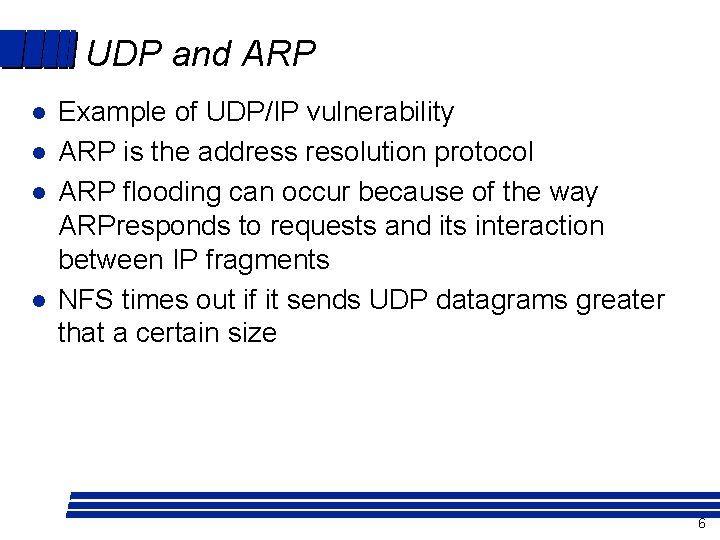 UDP and ARP

- Example of UDP/IP vulnerability
- ARP is the address resolution protocol
- ARP flooding can occur because of the way ARPresponds to requests and its interaction between IP fragments
- NFS times out if it sends UDP datagrams greater that a certain size

6